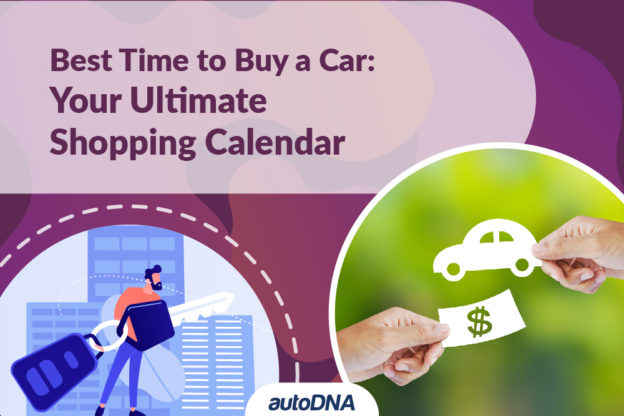 Best Time to Buy a Car:
Your Ultimate Shopping Calendar

$

autoDNA